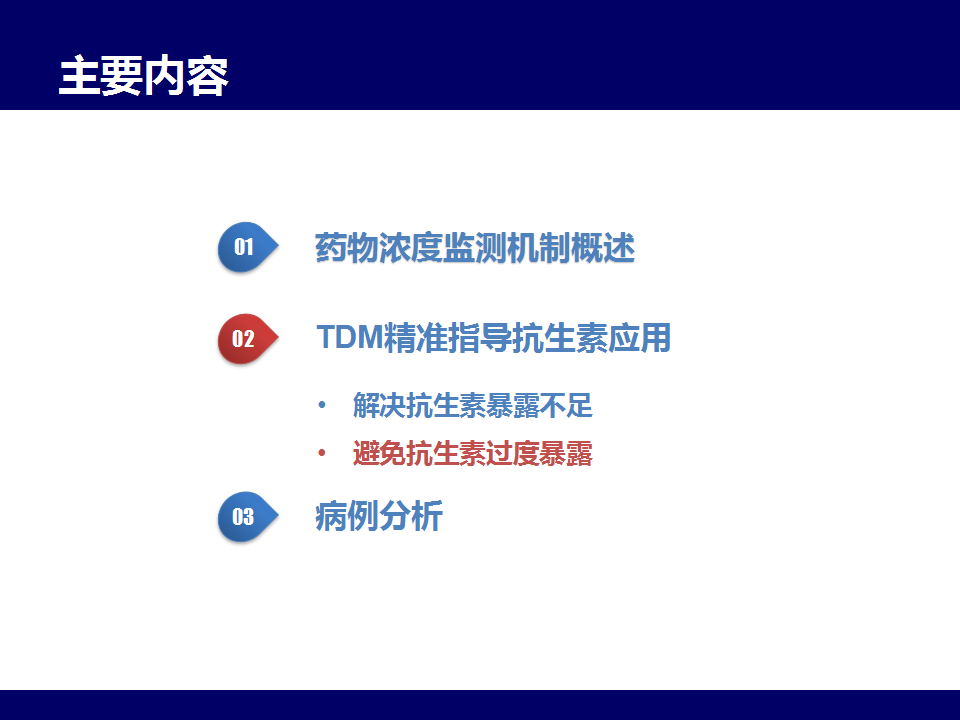 主要内容

01 药物浓度监测机制概述

02 TDM精准指导抗生素应用

• 解决抗生素暴露不足
• 避免抗生素过度暴露

03 病例分析